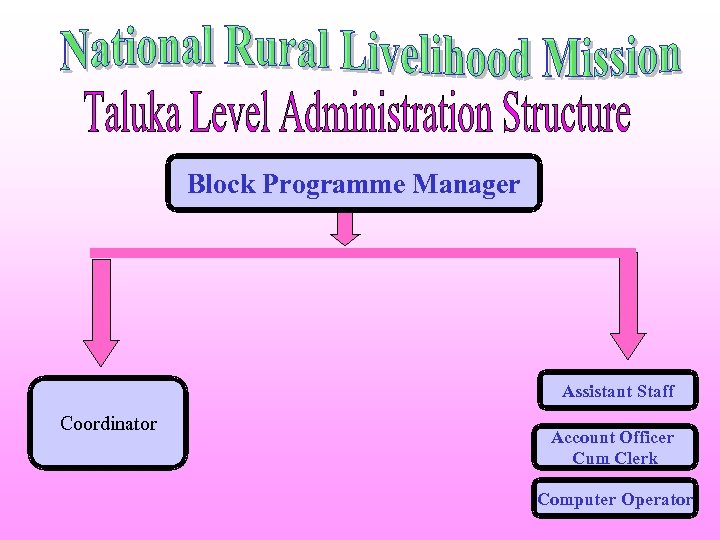 National Rural Livelihood Mission
Taluka Level Administration Structure

Block Programme Manager

Coordinator

Assistant Staff

Account Officer Cum Clerk

Computer Operator